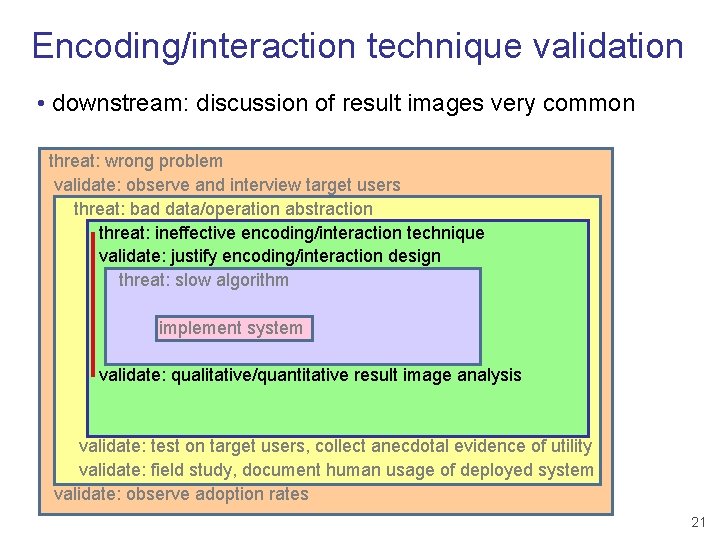 Encoding/interaction technique validation

• downstream: discussion of result images very common

threat: wrong problem
validate: observe and interview target users
threat: bad data/operation abstraction
threat: ineffective encoding/interaction technique
validate: justify encoding/interaction design
threat: slow algorithm
implement system
validate: qualitative/quantitative result image analysis
validate: test on target users, collect anecdotal evidence of utility
validate: field study, document human usage of deployed system
validate: observe adoption rates

21